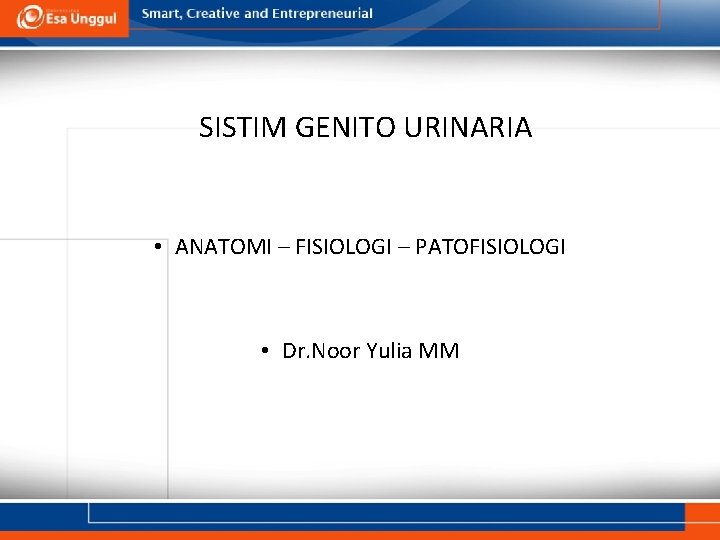 Esa Unggul

Smart, Creative and Entrepreneurial

SISTIM GENITO URINARIA

• ANATOMI – FISIOLOGI – PATOFISIOLOGI

• Dr.Noor Yulia MM